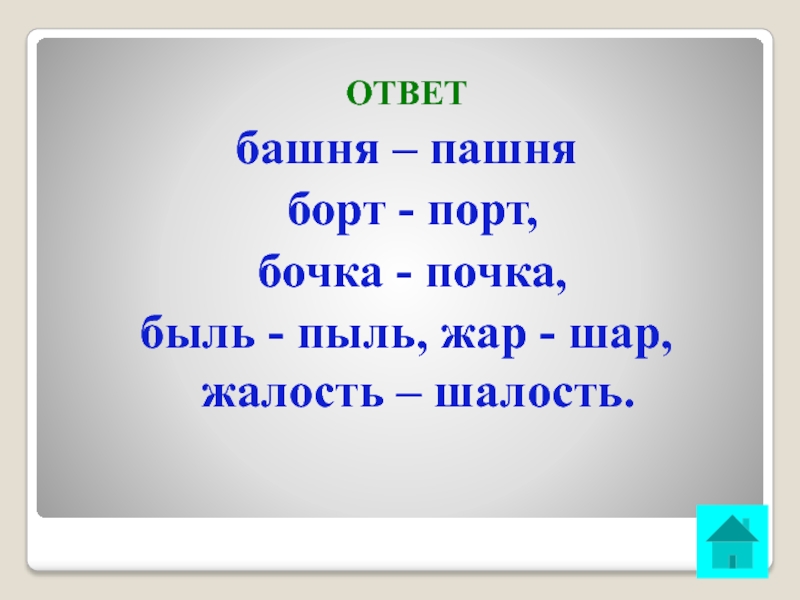 ОТВЕТ

башня – пашня
борт - порт,
бочка - почка,
быль - пыль, жар - шар,
жалость – шалость.